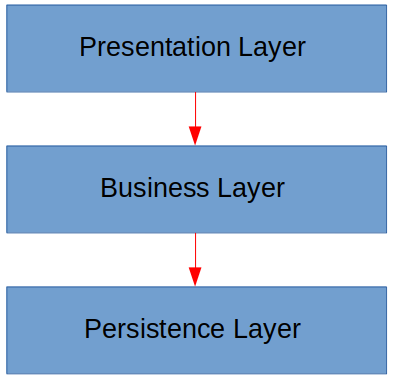 Presentation Layer

Business Layer

Persistence Layer